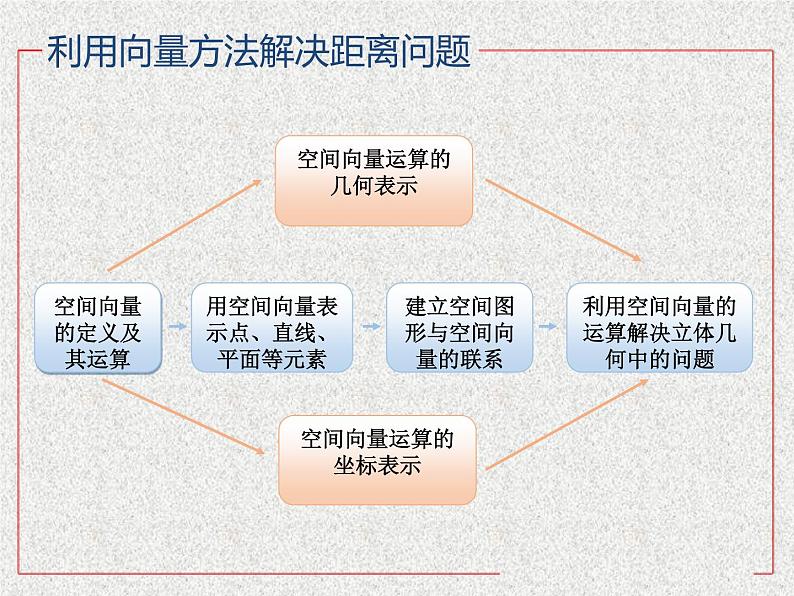 利用向量方法解决距离问题

空间向量运算的几何表示

空间向量的定义及其运算

用空间向量表示点、直线、平面等元素

建立空间图形与空间向量的联系

利用空间向量的运算解决立体几何中的问题

空间向量运算的坐标表示